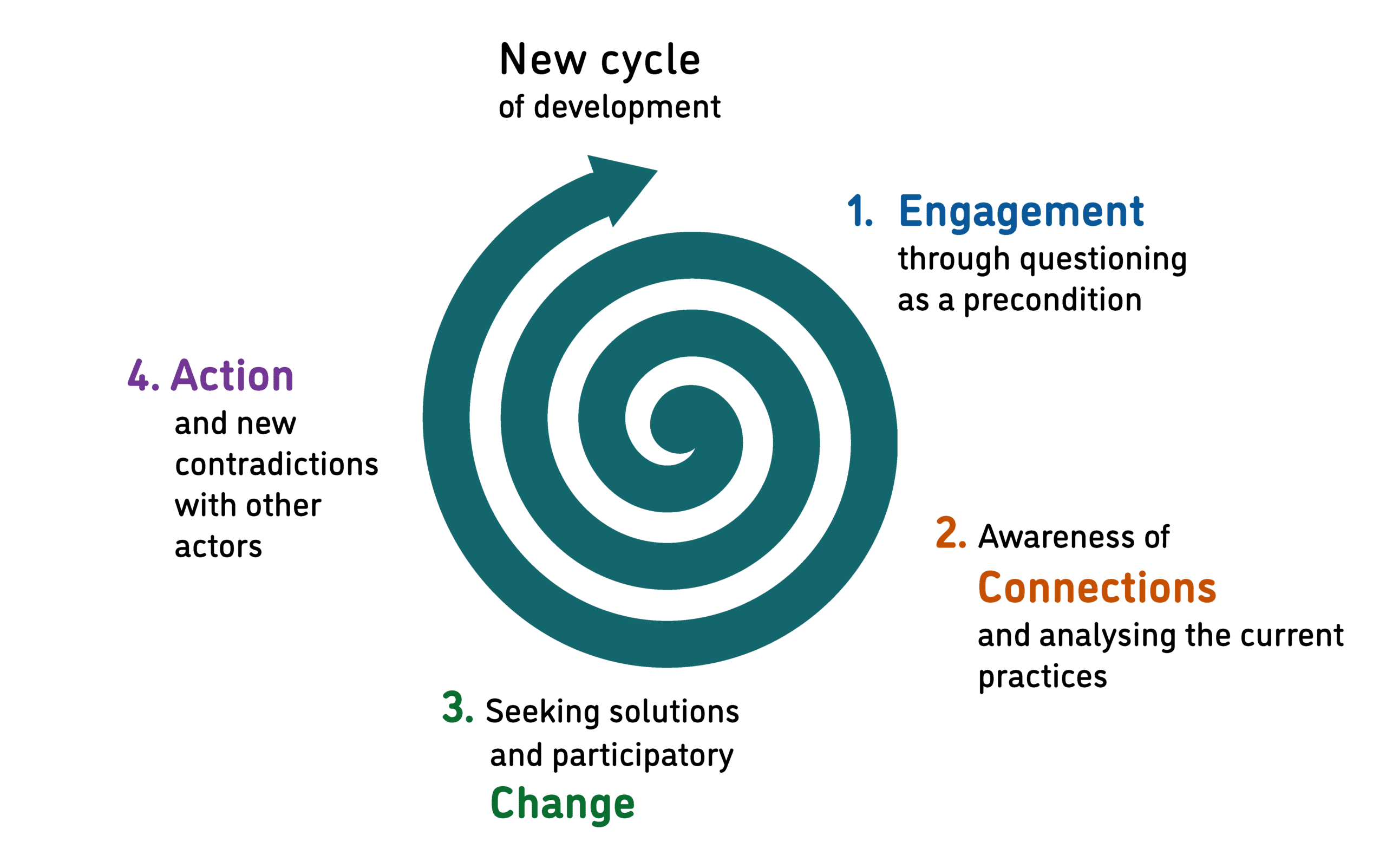 New cycle
of development

1. Engagement
through questioning as a precondition

2. Awareness of
Connections
and analysing the current practices

3. Seeking solutions and participatory
Change

4. Action
and new contradictions with other actors